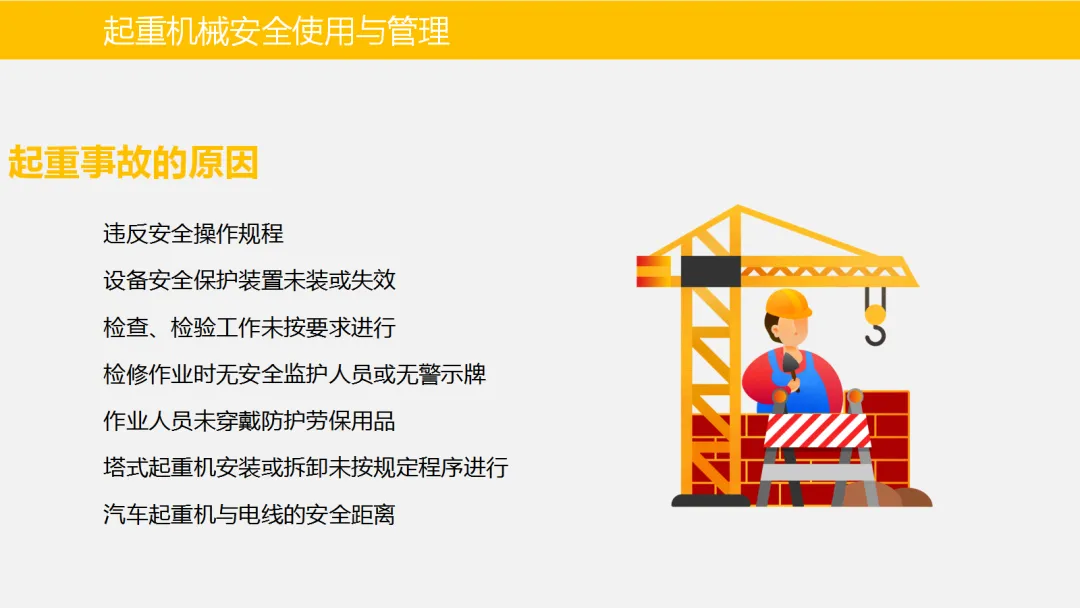 起重机械安全使用与管理

起重事故的原因

违反安全操作规程

设备安全保护装置未装或失效

检查、检验工作未按要求进行

检修作业时无安全监护人员或无警示牌

作业人员未穿戴防护劳保用品

塔式起重机安装或拆卸未按规定程序进行

汽车起重机与电线的安全距离